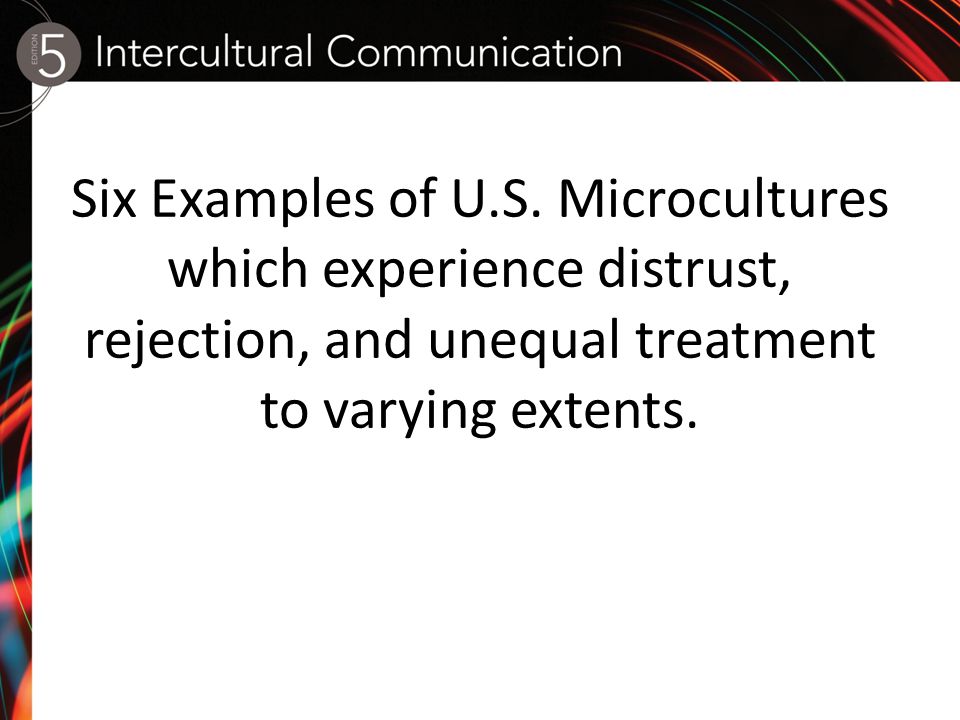 EDITION 5 Intercultural Communication

Six Examples of U.S. Microcultures which experience distrust, rejection, and unequal treatment to varying extents.